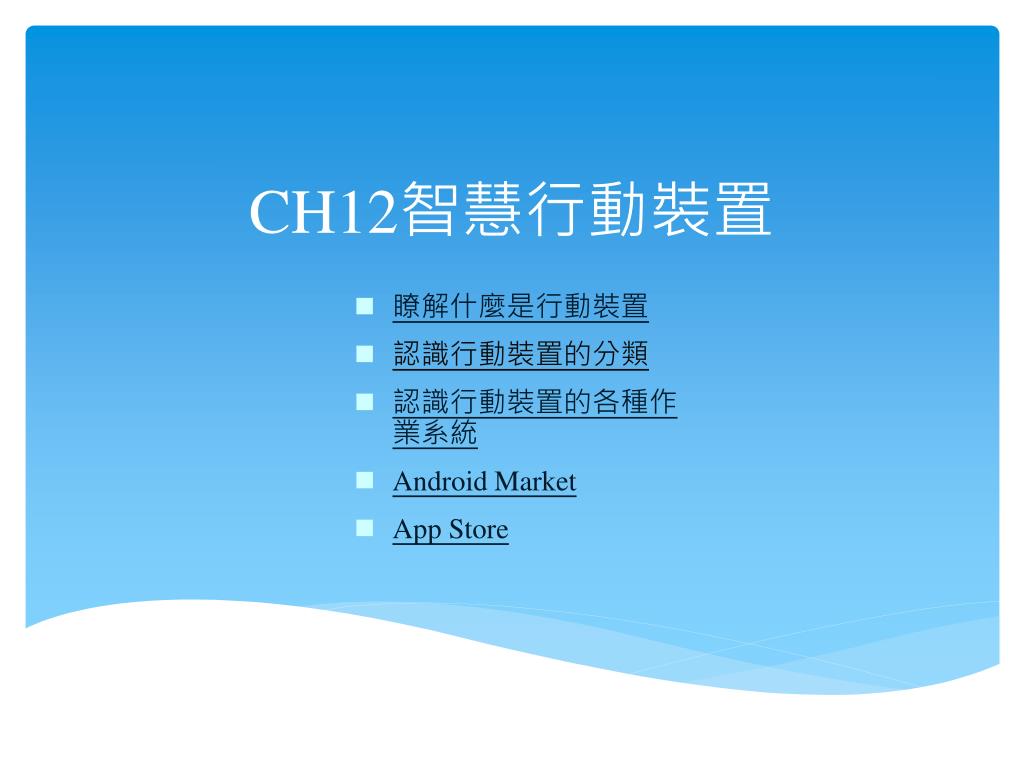 CH12智慧行動裝置

瞭解什麼是行動裝置
認識行動裝置的分類
認識行動裝置的各種作業系統
Android Market
App Store